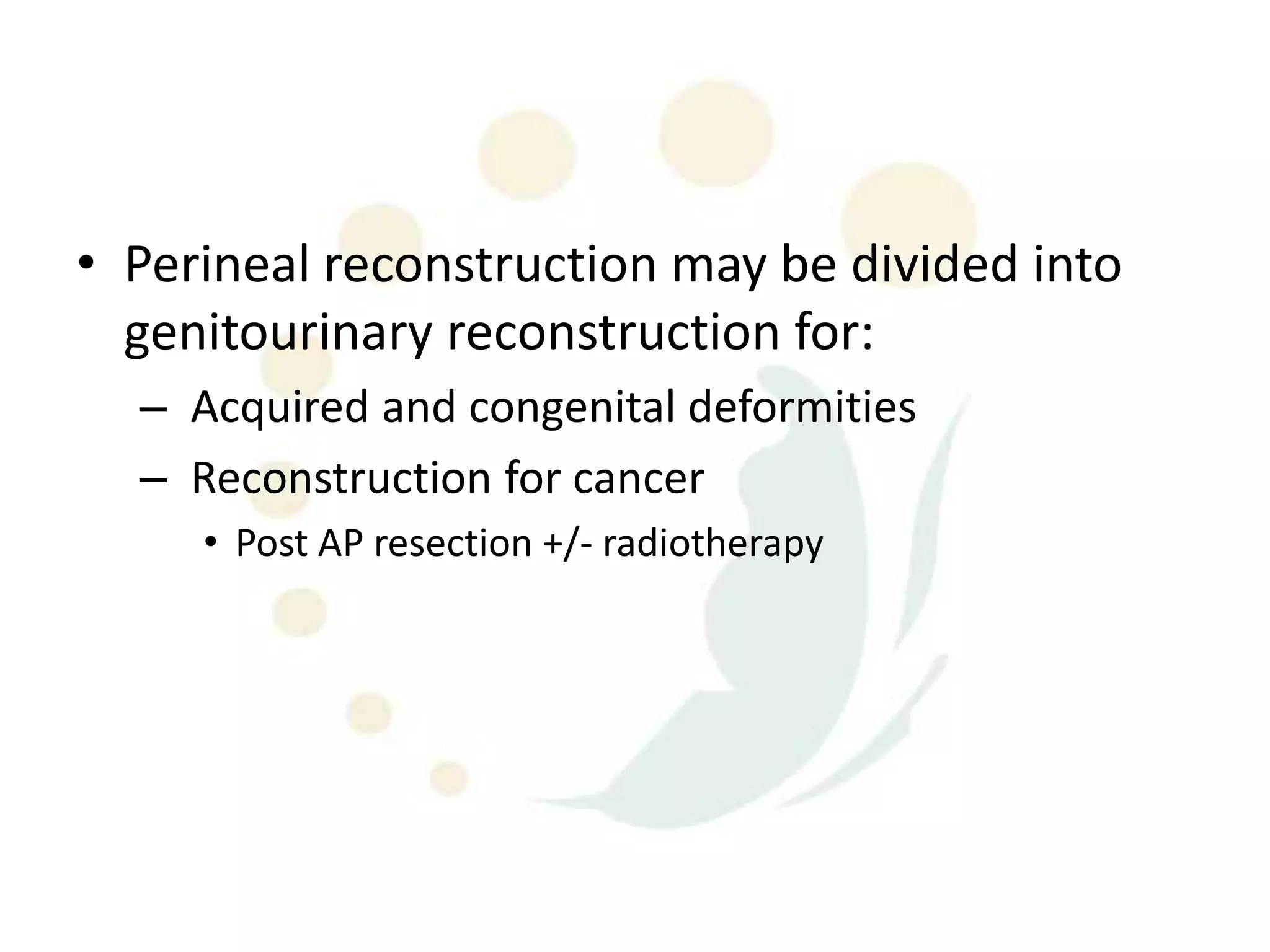 • Perineal reconstruction may be divided into genitourinary reconstruction for:

– Acquired and congenital deformities

– Reconstruction for cancer

• Post AP resection +/- radiotherapy